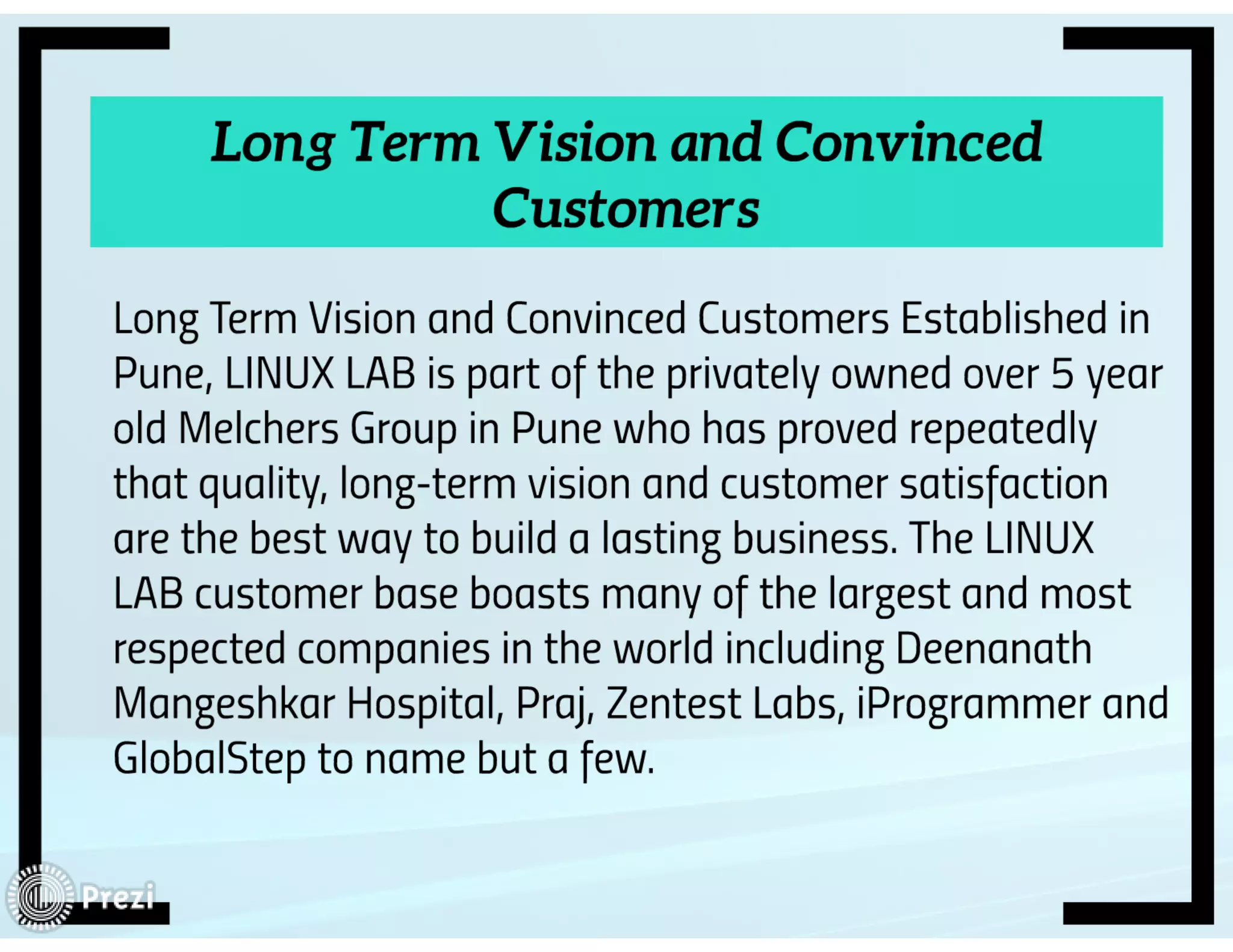 Long Term Vision and Convinced Customers

Long Term Vision and Convinced Customers Established in Pune, LINUX LAB is part of the privately owned over 5 year old Melchers Group in Pune who has proved repeatedly that quality, long-term vision and customer satisfaction are the best way to build a lasting business. The LINUX LAB customer base boasts many of the largest and most respected companies in the world including Deenanath Mangeshkar Hospital, Praj, Zentest Labs, iProgrammer and GlobalStep to name but a few.

Prezi